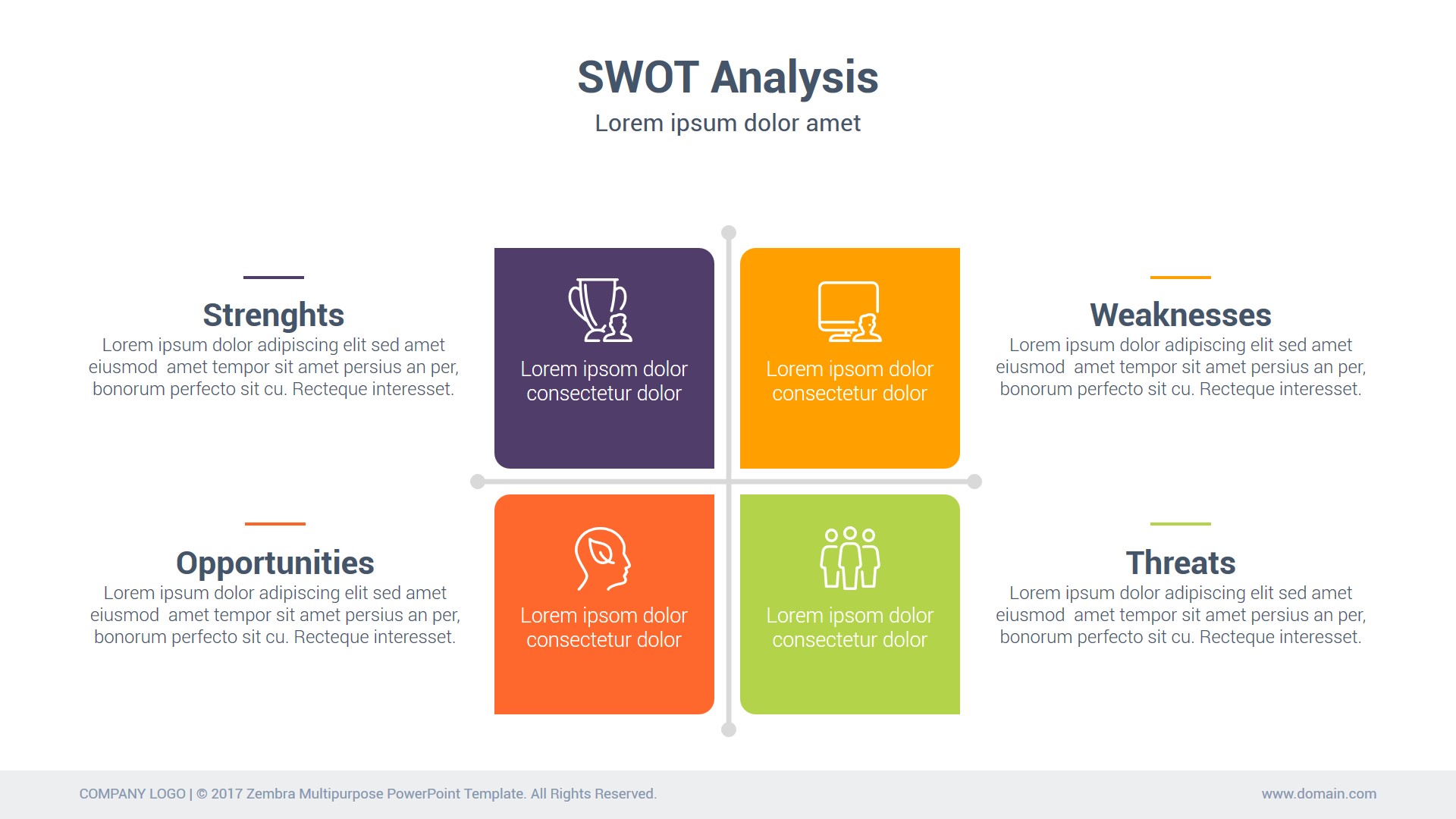 SWOT Analysis

Lorem ipsum dolor amet

Strenghts

Lorem ipsum dolor adipiscing elit sed amet eiusmod  amet tempor sit amet persius an per, bonorum perfecto sit cu. Recteque interesset.

Lorem ipsom dolor consectetur dolor

Lorem ipsom dolor consectetur dolor

Weaknesses

Lorem ipsum dolor adipiscing elit sed amet eiusmod  amet tempor sit amet persius an per, bonorum perfecto sit cu. Recteque interesset.

Opportunities

Lorem ipsum dolor adipiscing elit sed amet eiusmod  amet tempor sit amet persius an per, bonorum perfecto sit cu. Recteque interesset.

Lorem ipsom dolor consectetur dolor

Lorem ipsom dolor consectetur dolor

Threats

Lorem ipsum dolor adipiscing elit sed amet eiusmod  amet tempor sit amet persius an per, bonorum perfecto sit cu. Recteque interesset.

COMPANY LOGO | © 2017 Zembra Multipurpose PowerPoint Template. All Rights Reserved.

www.domain.com